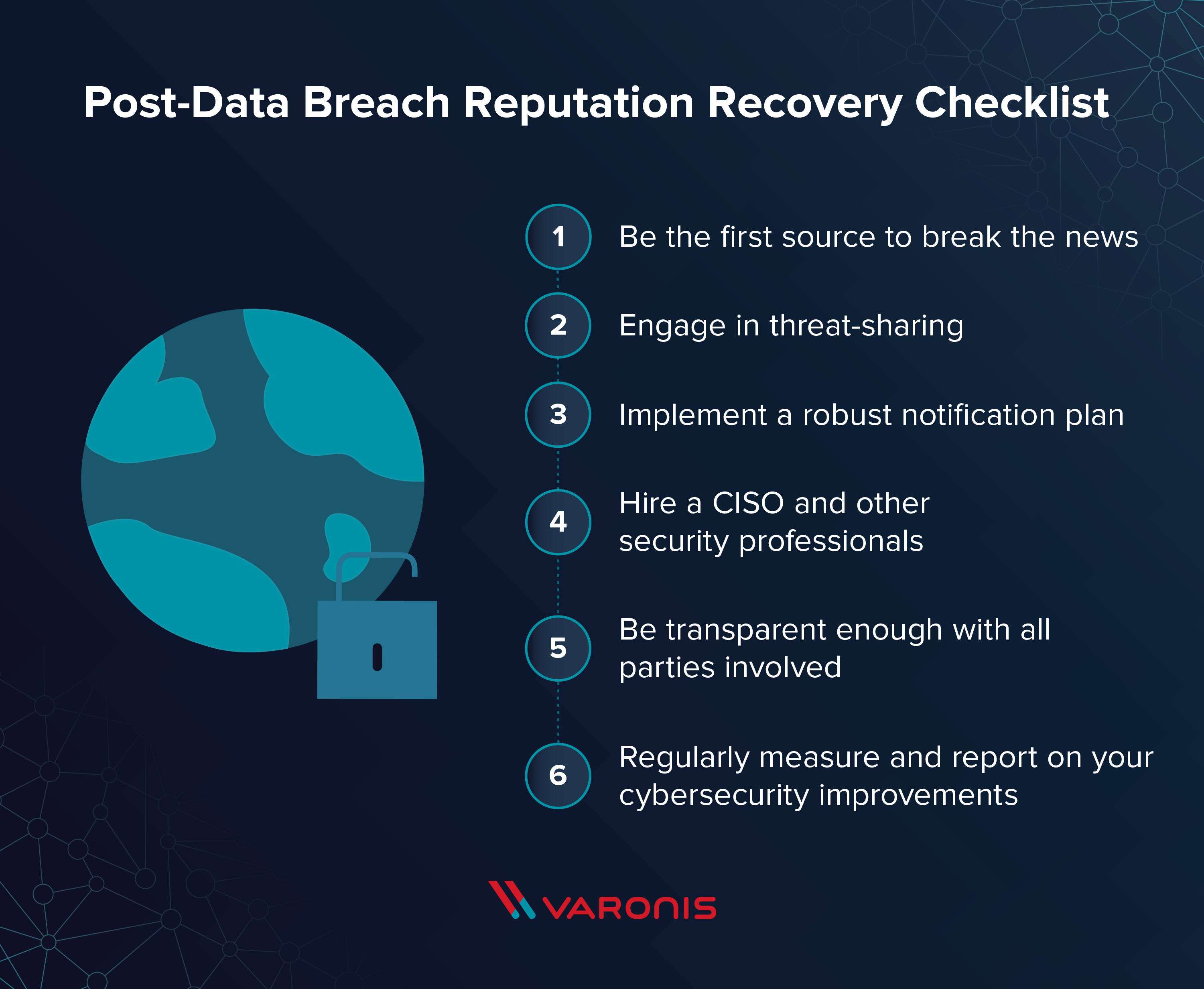 Post-Data Breach Reputation Recovery Checklist

1 Be the first source to break the news

2 Engage in threat-sharing

3 Implement a robust notification plan

4 Hire a CISO and other security professionals

5 Be transparent enough with all parties involved

6 Regularly measure and report on your cybersecurity improvements

VARONIS